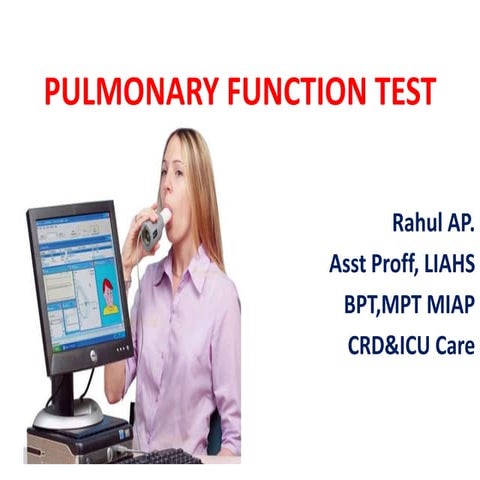 PULMONARY FUNCTION TEST

Rahul AP.
Asst Proff, LIAHS
BPT,MPT MIAP
CRD&ICU Care